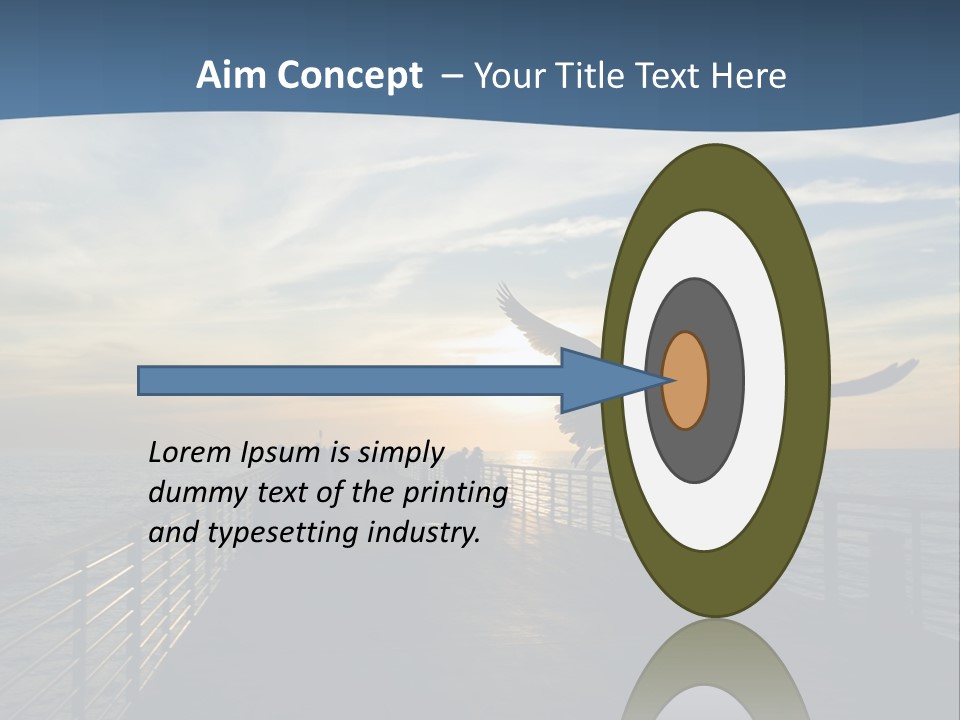 Aim Concept – Your Title Text Here

Lorem Ipsum is simply dummy text of the printing and typesetting industry.